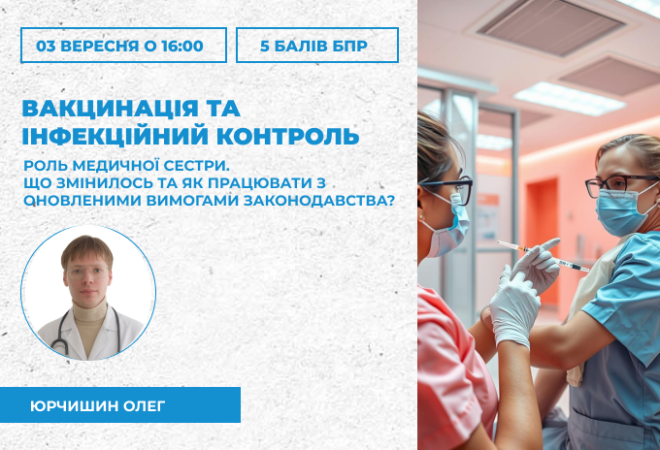 03 ВЕРЕСНЯ О 16:00

5 БАЛІВ БПР

ВАКЦИНАЦІЯ ТА ІНФЕКЦІЙНИЙ КОНТРОЛЬ

РОЛЬ МЕДИЧНОЇ СЕСТРИ. ЩО ЗМІНИЛОСЬ ТА ЯК ПРАЦЮВАТИ З ОНОВЛЕНИМИ ВИМОГАМИ ЗАКОНОДАВСТВА?

ЮРЧИШИН ОЛЕГ